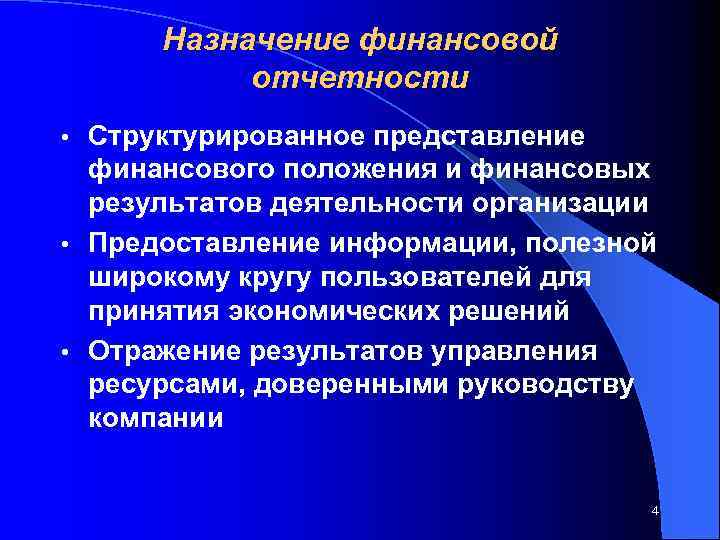 Назначение финансовой отчетности

• Структурированное представление финансового положения и финансовых результатов деятельности организации
• Предоставление информации, полезной широкому кругу пользователей для принятия экономических решений
• Отражение результатов управления ресурсами, доверенными руководству компании

4